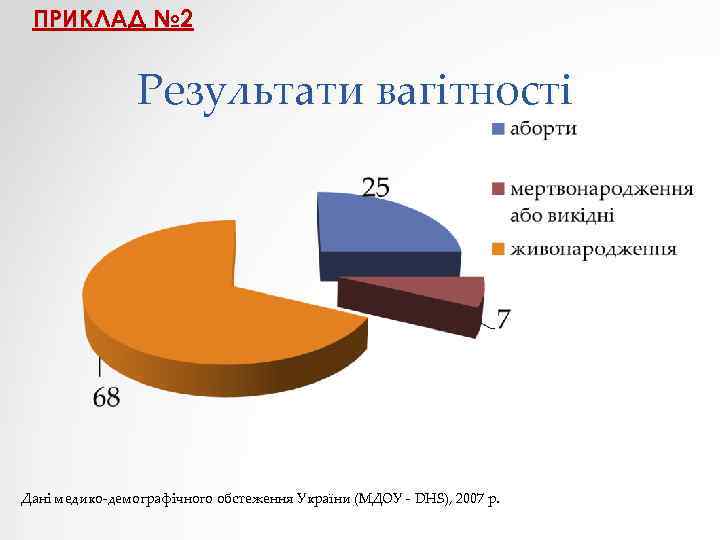 ПРИКЛАД №2

Результати вагітності

аборти
мертвонародження або викідні
живонародження

25
7
68

Дані медико-демографічного обстеження України (МДОУ - DHS), 2007 р.